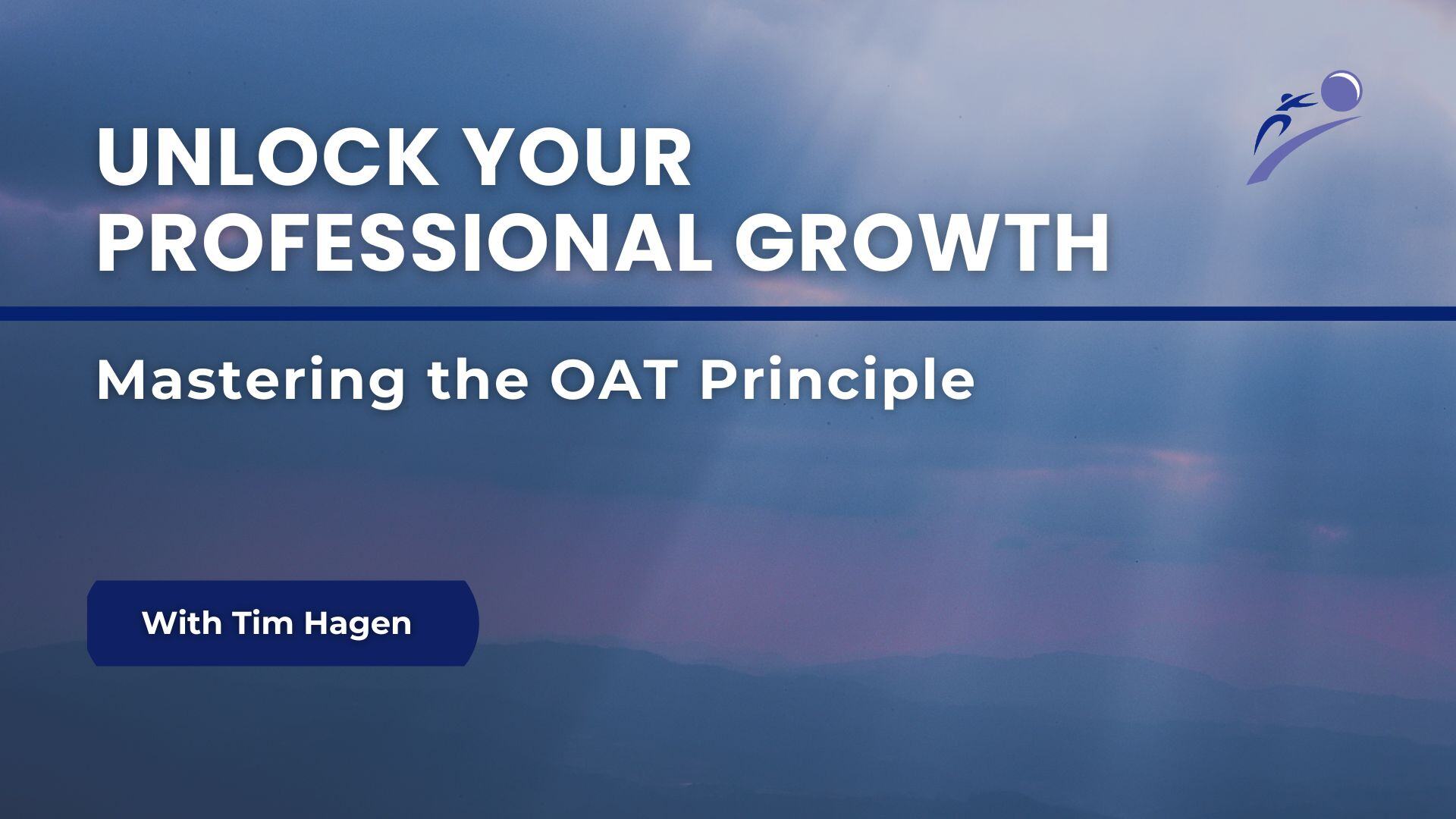 UNLOCK YOUR PROFESSIONAL GROWTH

Mastering the OAT Principle

With Tim Hagen